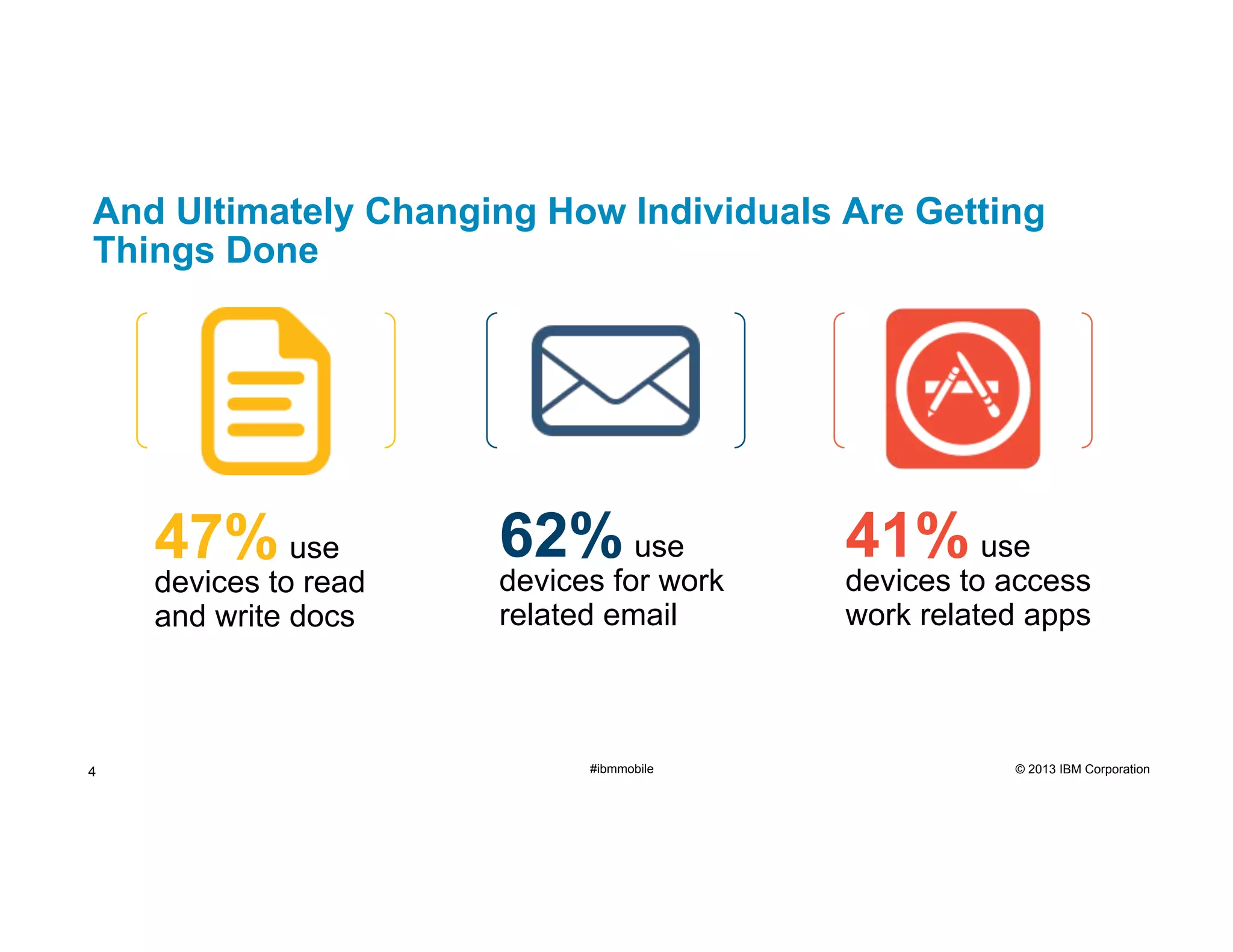 And Ultimately Changing How Individuals Are Getting Things Done

47% use devices to read and write docs

62% use devices for work related email

41% use devices to access work related apps

4

#ibmmobile

© 2013 IBM Corporation